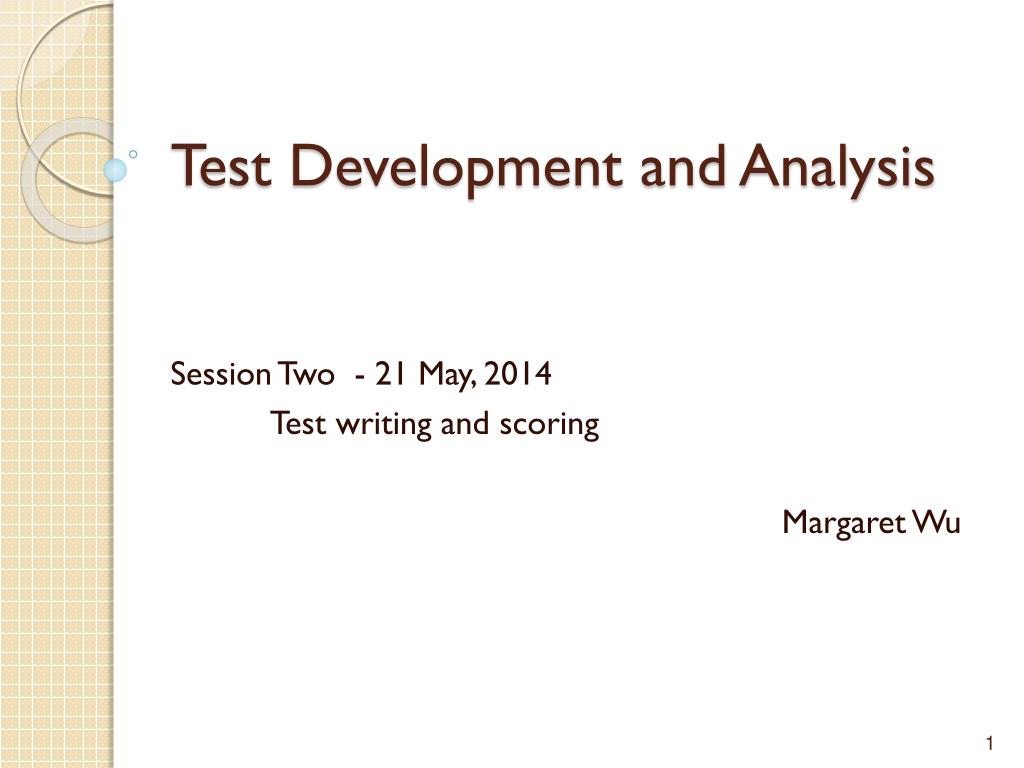 Test Development and Analysis

Session Two - 21 May, 2014
Test writing and scoring

Margaret Wu

1